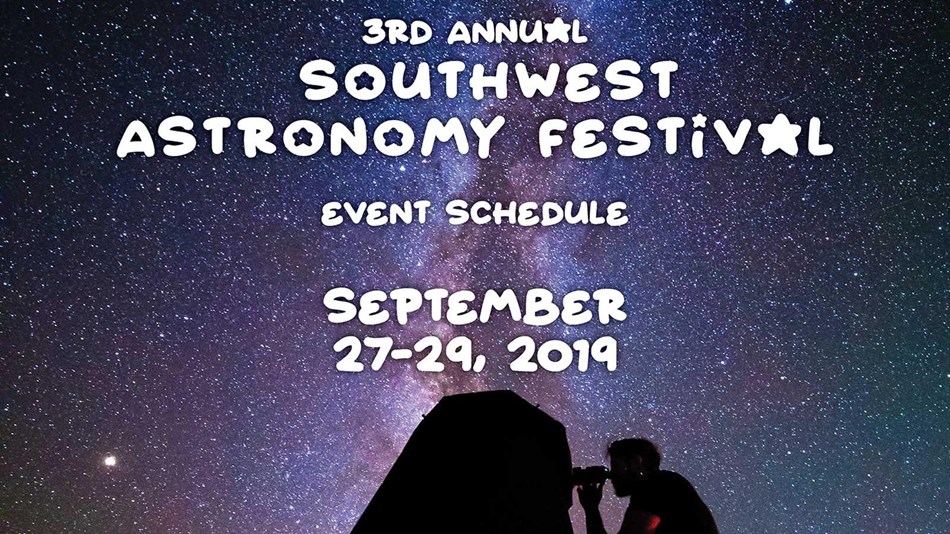 3RD ANNUAL
SOUTHWEST
ASTRONOMY FESTIVAL

EVENT SCHEDULE

SEPTEMBER
27-29, 2019